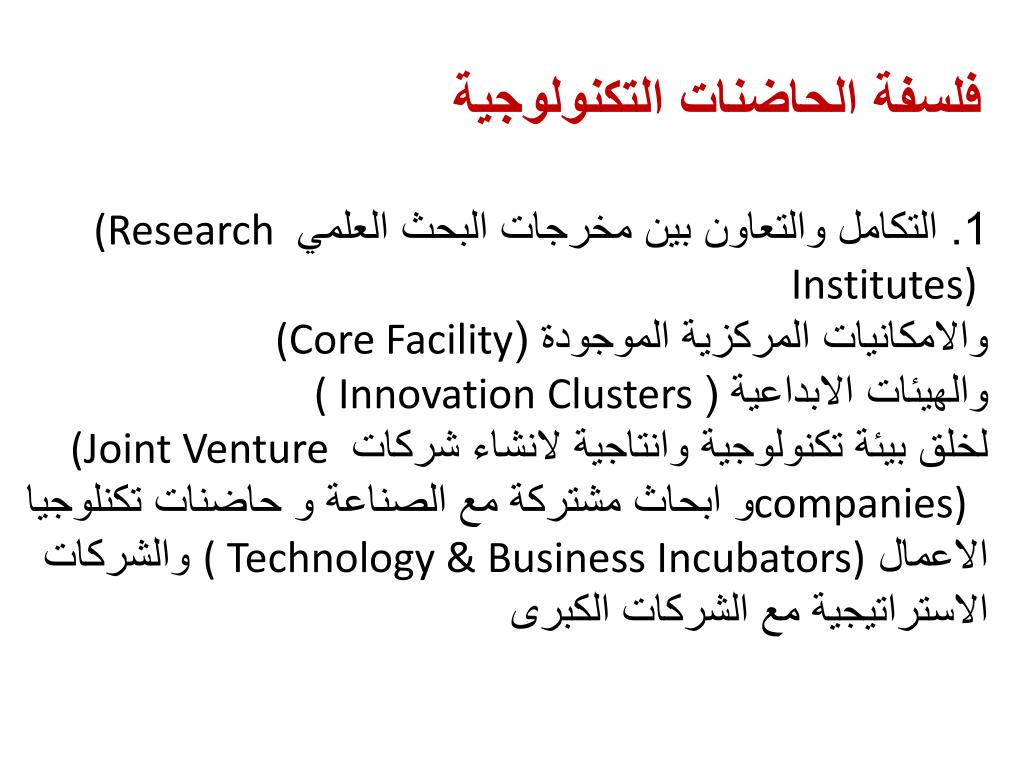 فلسفة الحاضنات التكنولوجية

1. التكامل والتعاون بين مخرجات البحث العلمي (Research Institutes) والامكانيات المركزية الموجودة (Core Facility) والهيئات الابداعية ( Innovation Clusters ) لخلق بيئة تكنولوجية وانتاجية لانشاء شركات (Joint Venture companies)و ابحاث مشتركة مع الصناعة و حاضنات تكنلوجيا الاعمال (Technology & Business Incubators ) والشركات الاستراتيجية مع الشركات الكبرى